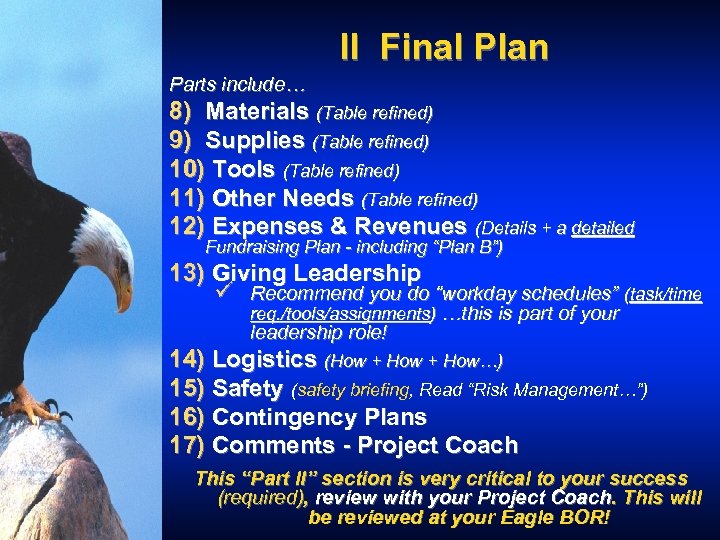 II Final Plan

Parts include…

8) Materials (Table refined)

9) Supplies (Table refined)

10) Tools (Table refined)

11) Other Needs (Table refined)

12) Expenses & Revenues (Details + a detailed Fundraising Plan - including "Plan B")

13) Giving Leadership

✓ Recommend you do "workday schedules" (task/time req./tools/assignments) …this is part of your leadership role!

14) Logistics (How + How + How…)

15) Safety (safety briefing, Read "Risk Management…")

16) Contingency Plans

17) Comments - Project Coach

This "Part II" section is very critical to your success (required), review with your Project Coach. This will be reviewed at your Eagle BOR!